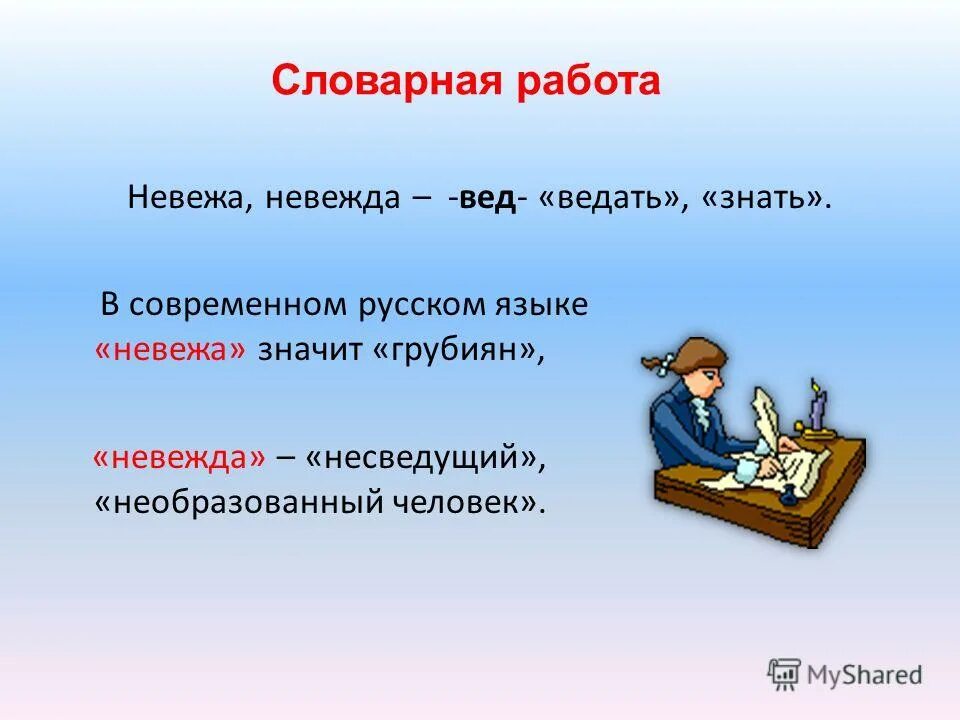 Словарная работа

Невежа, невежда – -вед- «ведать», «знать».

В современном русском языке «невежа» значит «грубиян»,

«невежда» – «несведущий», «необразованный человек».

MyShared